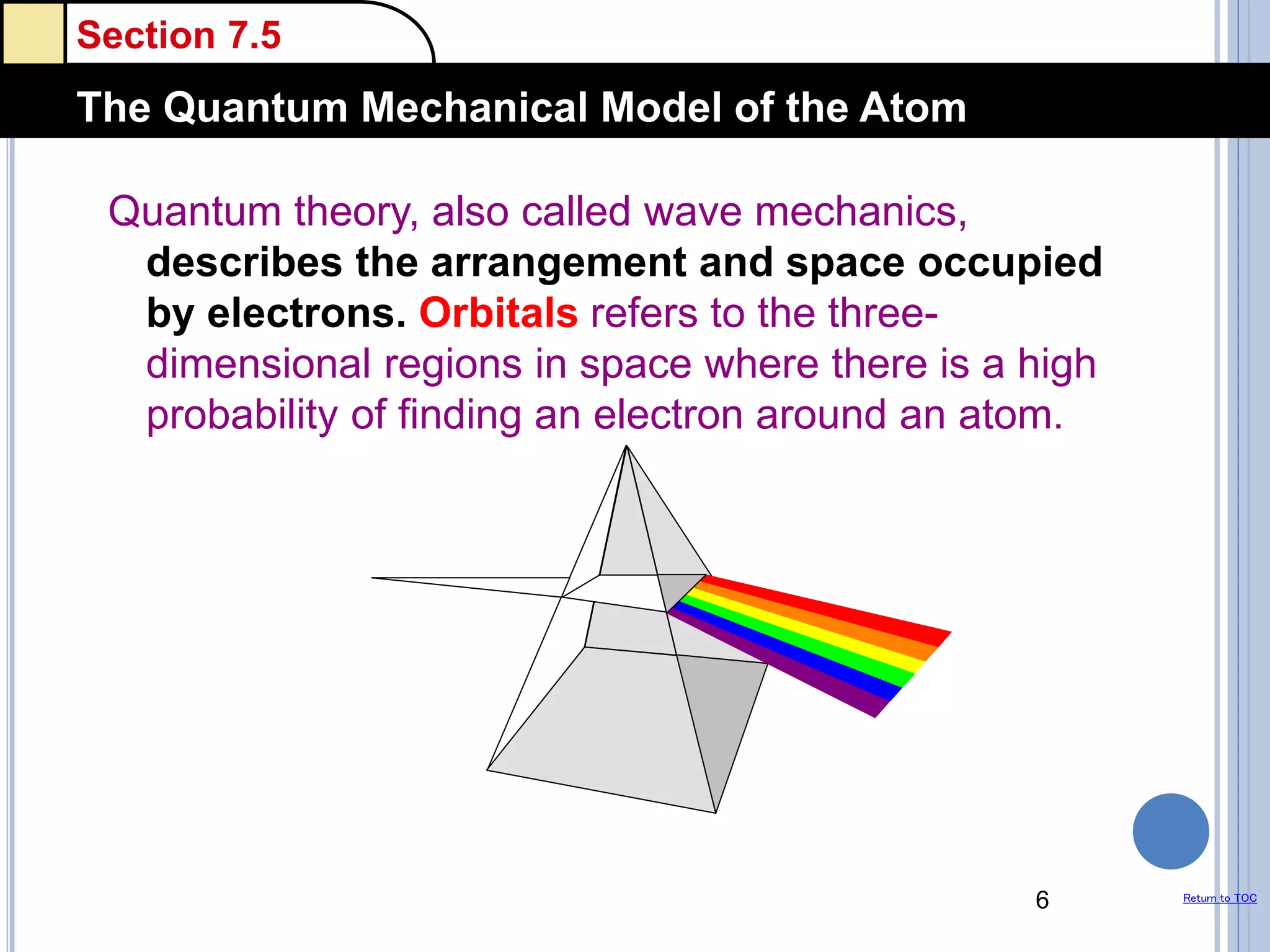 Section 7.5

The Quantum Mechanical Model of the Atom

Quantum theory, also called wave mechanics, describes the arrangement and space occupied by electrons. Orbitals refers to the three-dimensional regions in space where there is a high probability of finding an electron around an atom.

6

Return to TOC